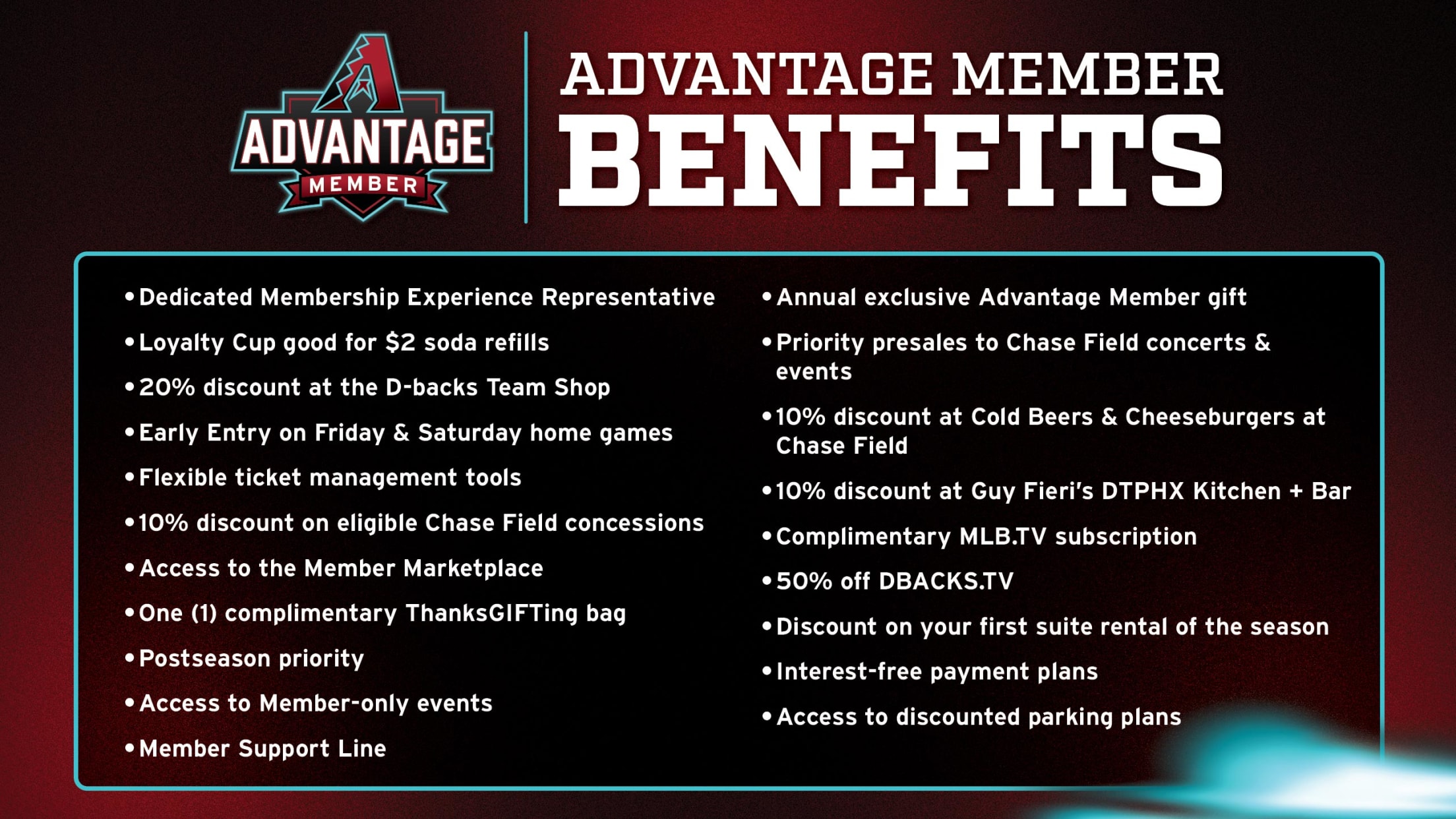 A
ADVANTAGE
MEMBER

ADVANTAGE MEMBER
BENEFITS

• Dedicated Membership Experience Representative
• Loyalty Cup good for $2 soda refills
• 20% discount at the D-backs Team Shop
• Early Entry on Friday & Saturday home games
• Flexible ticket management tools
• 10% discount on eligible Chase Field concessions
• Access to the Member Marketplace
• One (1) complimentary ThanksGIFTing bag
• Postseason priority
• Access to Member-only events
• Member Support Line

• Annual exclusive Advantage Member gift
• Priority presales to Chase Field concerts & events
• 10% discount at Cold Beers & Cheeseburgers at Chase Field
• 10% discount at Guy Fieri's DTPHX Kitchen + Bar
• Complimentary MLB.TV subscription
• 50% off DBACKS.TV
• Discount on your first suite rental of the season
• Interest-free payment plans
• Access to discounted parking plans